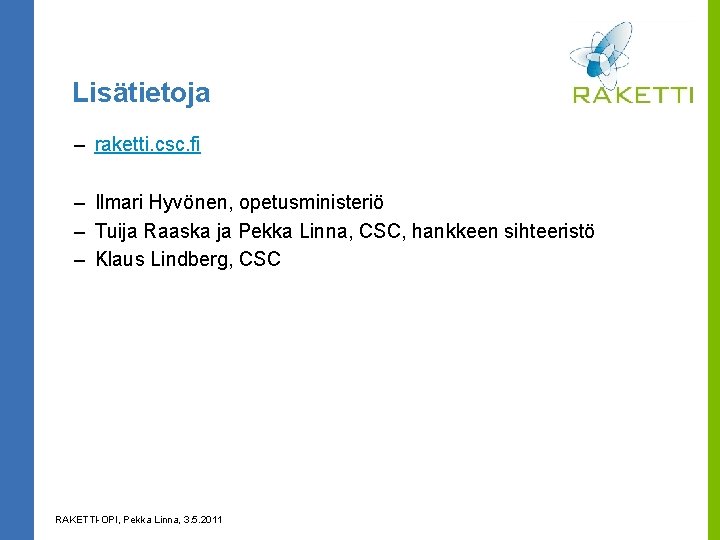 RAKETTI

Lisätietoja

– raketti.csc.fi

– Ilmari Hyvönen, opetusministeriö
– Tuija Raaska ja Pekka Linna, CSC, hankkeen sihteeristö
– Klaus Lindberg, CSC

RAKETTI-OPI, Pekka Linna, 3.5.2011